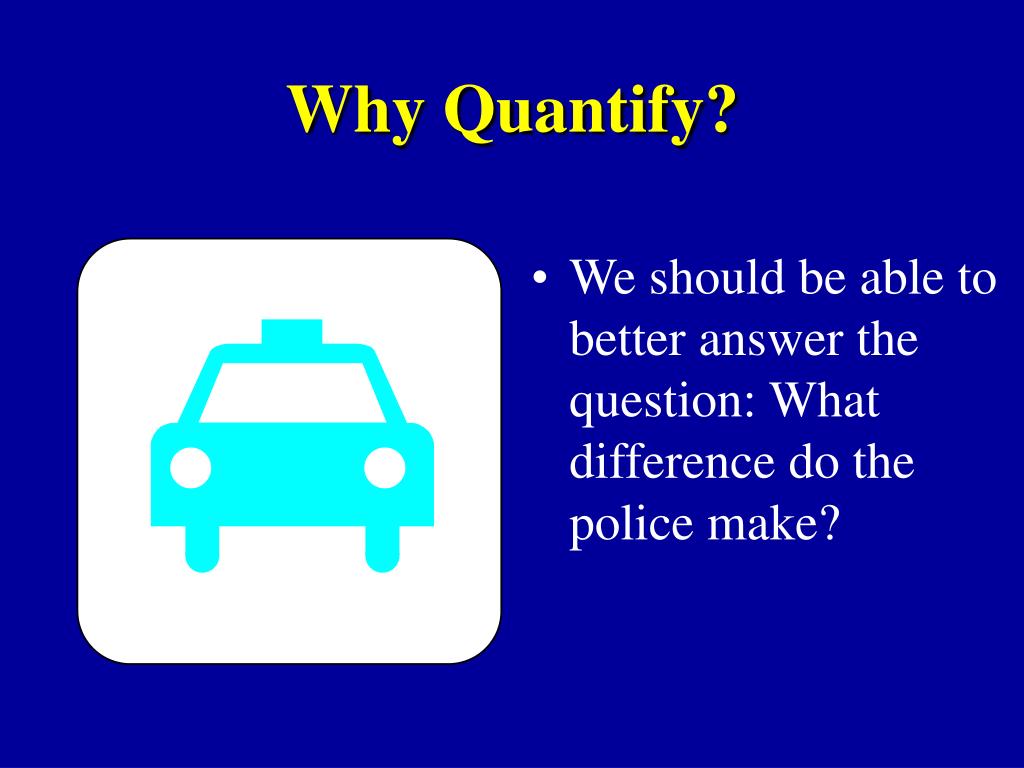 Why Quantify?

• We should be able to better answer the question: What difference do the police make?